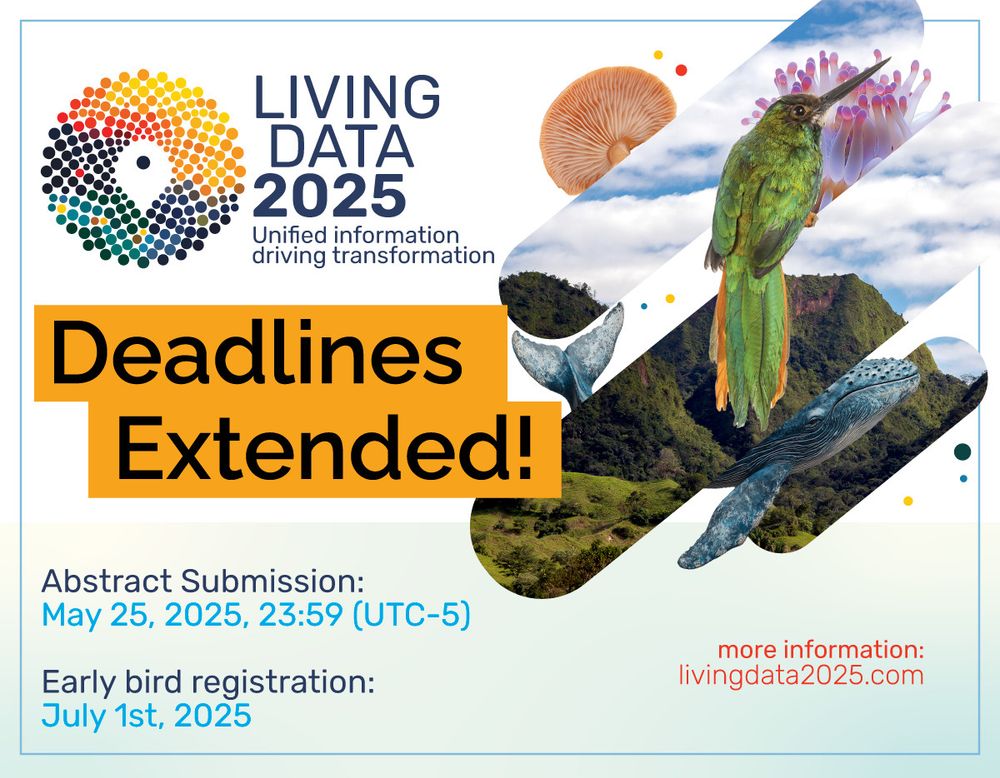 LIVING DATA 2025
Unified information driving transformation

Deadlines Extended!

Abstract Submission:
May 25, 2025, 23:59 (UTC-5)

Early bird registration:
July 1st, 2025

more information:
livingdata2025.com